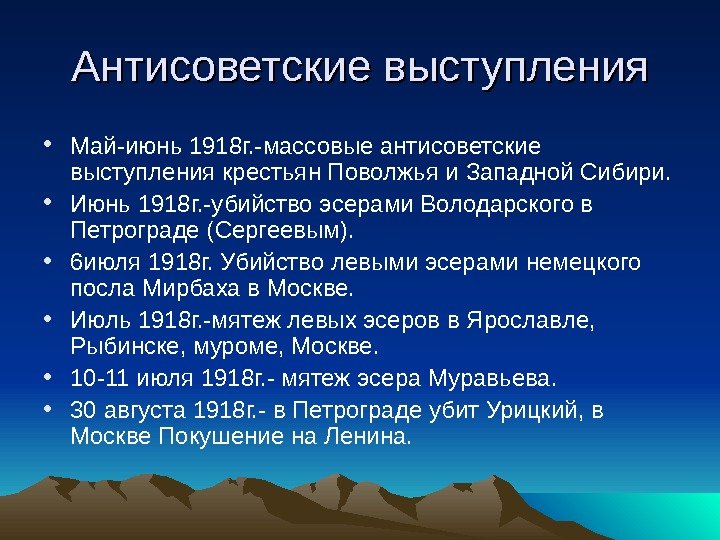 Антисоветские выступления

• Май-июнь 1918г.-массовые антисоветские выступления крестьян Поволжья и Западной Сибири.
• Июнь 1918г.-убийство эсерами Володарского в Петрограде (Сергеевым).
• 6июля 1918г. Убийство левыми эсерами немецкого посла Мирбаха в Москве.
• Июль 1918г.-мятеж левых эсеров в Ярославле, Рыбинске, муроме, Москве.
• 10-11 июля 1918г.- мятеж эсера Муравьева.
• 30 августа 1918г.- в Петрограде убит Урицкий, в Москве Покушение на Ленина.